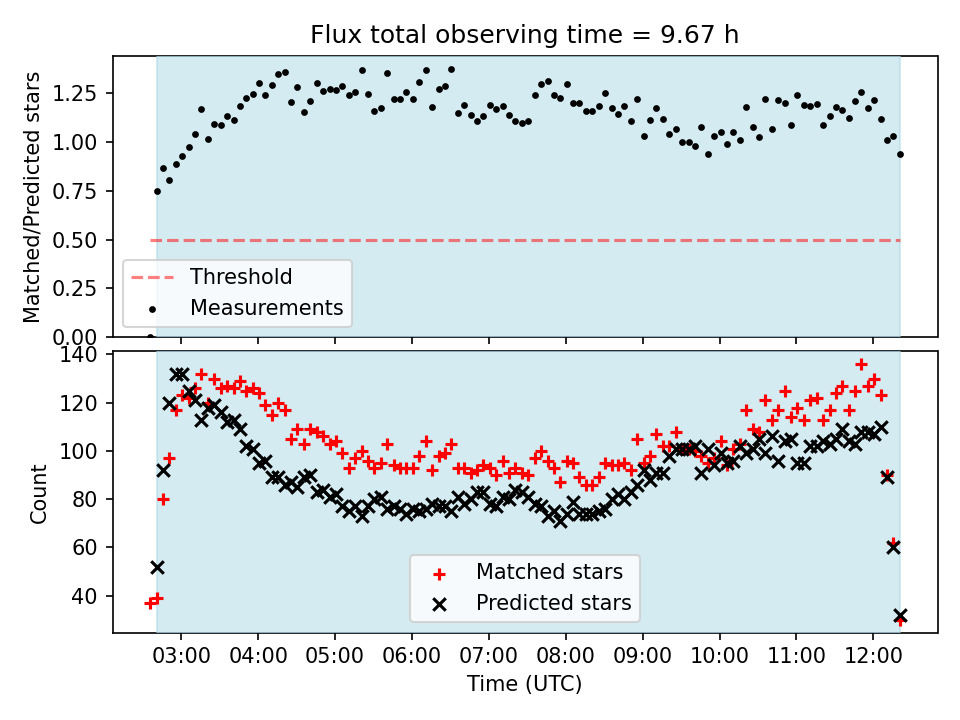 Flux total observing time = 9.67 h

Matched/Predicted stars
1.25
1.00
0.75
0.50
0.25
0.00

Threshold
Measurements

Count
140
120
100
80
60
40

Matched stars
Predicted stars

03:00 04:00 05:00 06:00 07:00 08:00 09:00 10:00 11:00 12:00
Time (UTC)